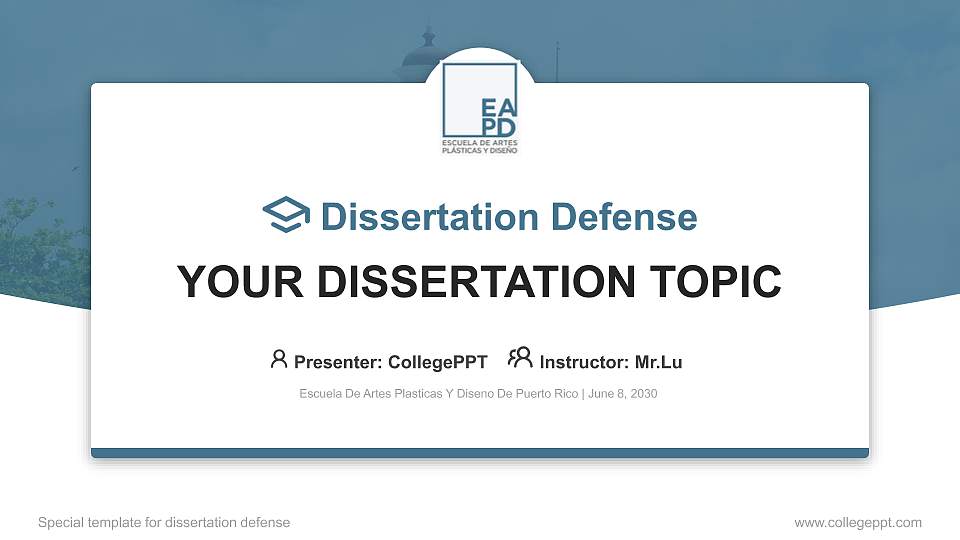 EA
PD
ESCUELA DE ARTES
PLÁSTICAS Y DISEÑO

Dissertation Defense

YOUR DISSERTATION TOPIC

Presenter: CollegePPT Instructor: Mr.Lu

Escuela De Artes Plasticas Y Diseno De Puerto Rico | June 8, 2030

Special template for dissertation defense

www.collegeppt.com